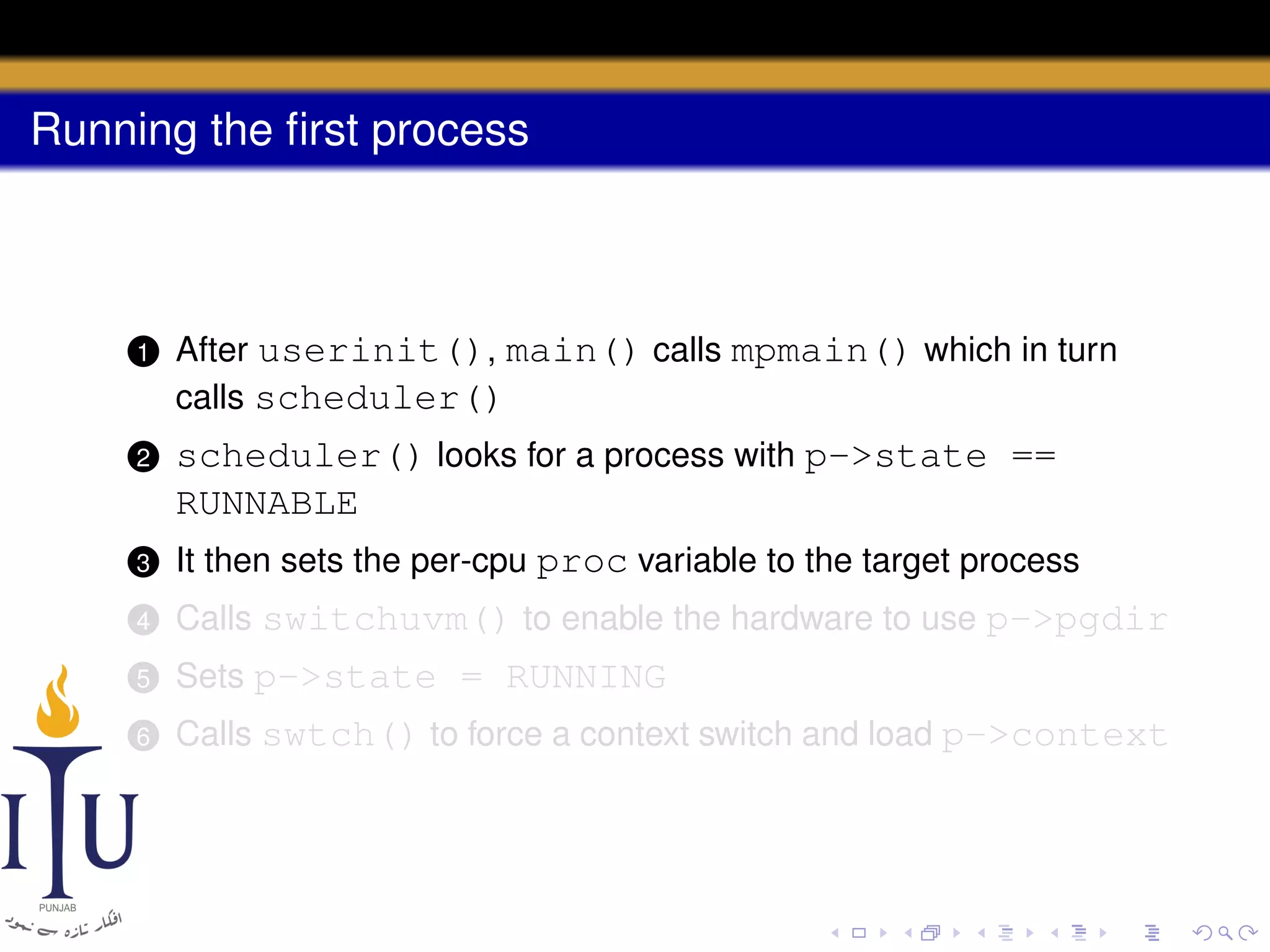 Running the first process

1 After userinit(), main() calls mpmain() which in turn calls scheduler()

2 scheduler() looks for a process with p->state == RUNNABLE

3 It then sets the per-cpu proc variable to the target process

4 Calls switchuvm() to enable the hardware to use p->pgdir

5 Sets p->state = RUNNING

6 Calls swtch() to force a context switch and load p->context

ITU
PUNJAB
افکار تازہ سے نمود